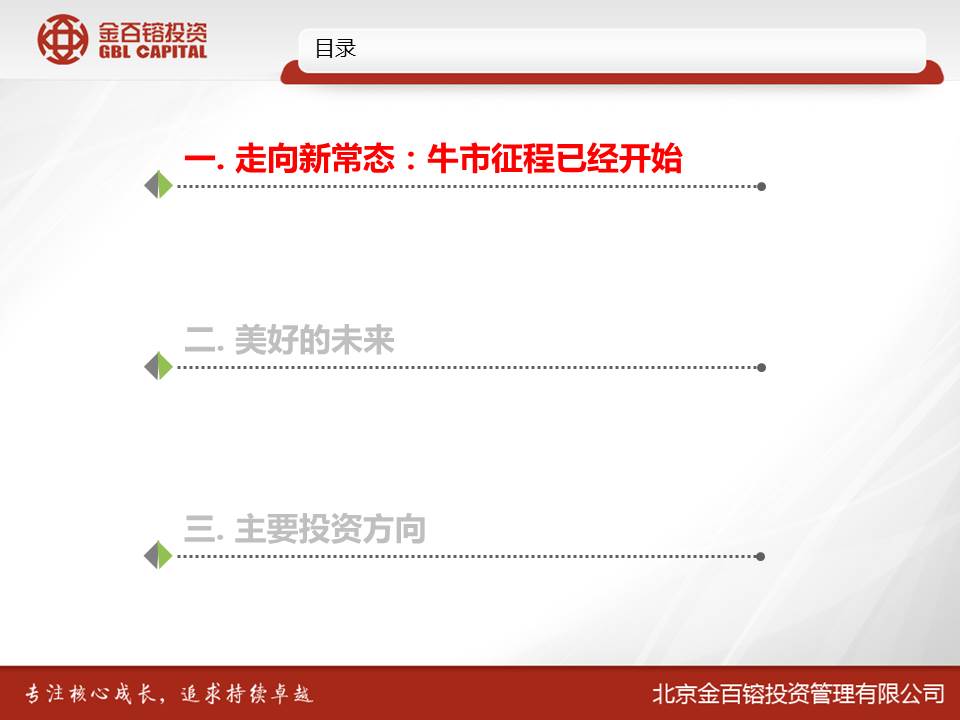 金百镕投资
GBL CAPITAL

目录

一. 走向新常态：牛市征程已经开始

二. 美好的未来

三. 主要投资方向

专注核心成长，追求持续卓越

北京金百镕投资管理有限公司